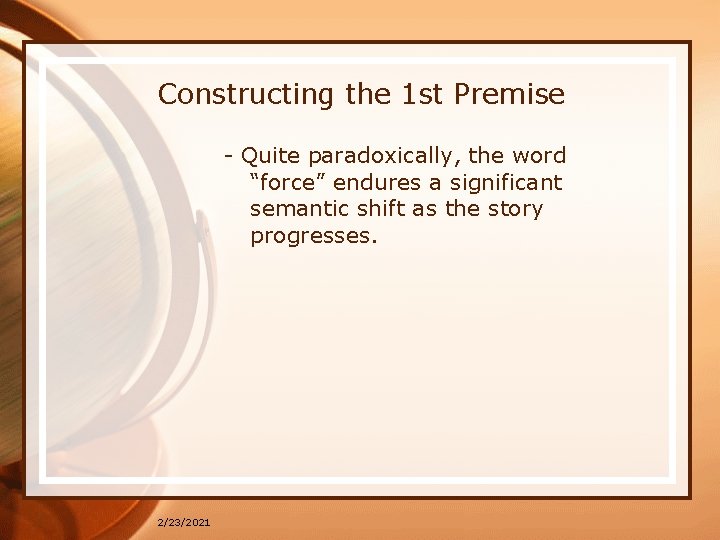 Constructing the 1st Premise

- Quite paradoxically, the word “force” endures a significant semantic shift as the story progresses.

2/23/2021